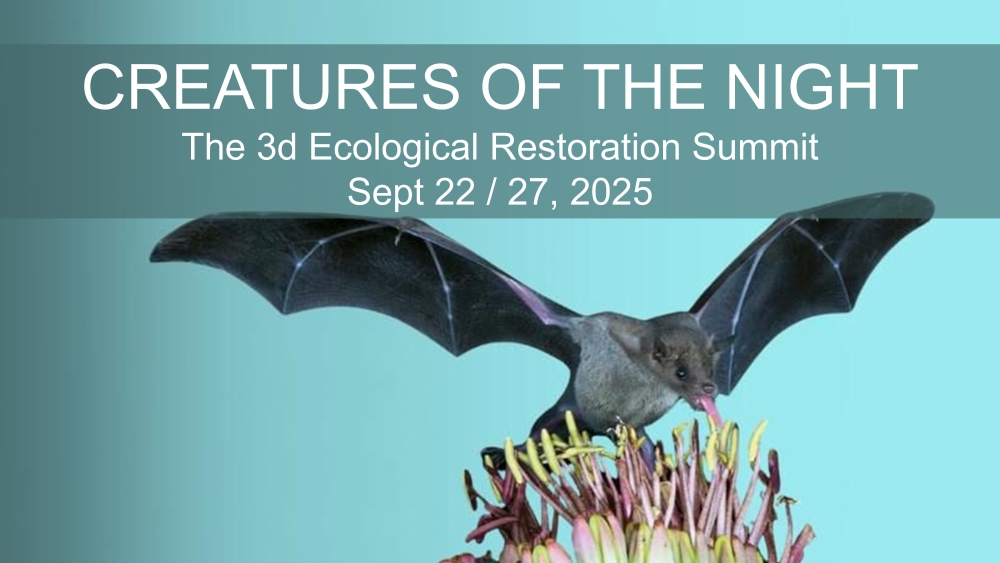 CREATURES OF THE NIGHT
The 3d Ecological Restoration Summit
Sept 22 / 27, 2025